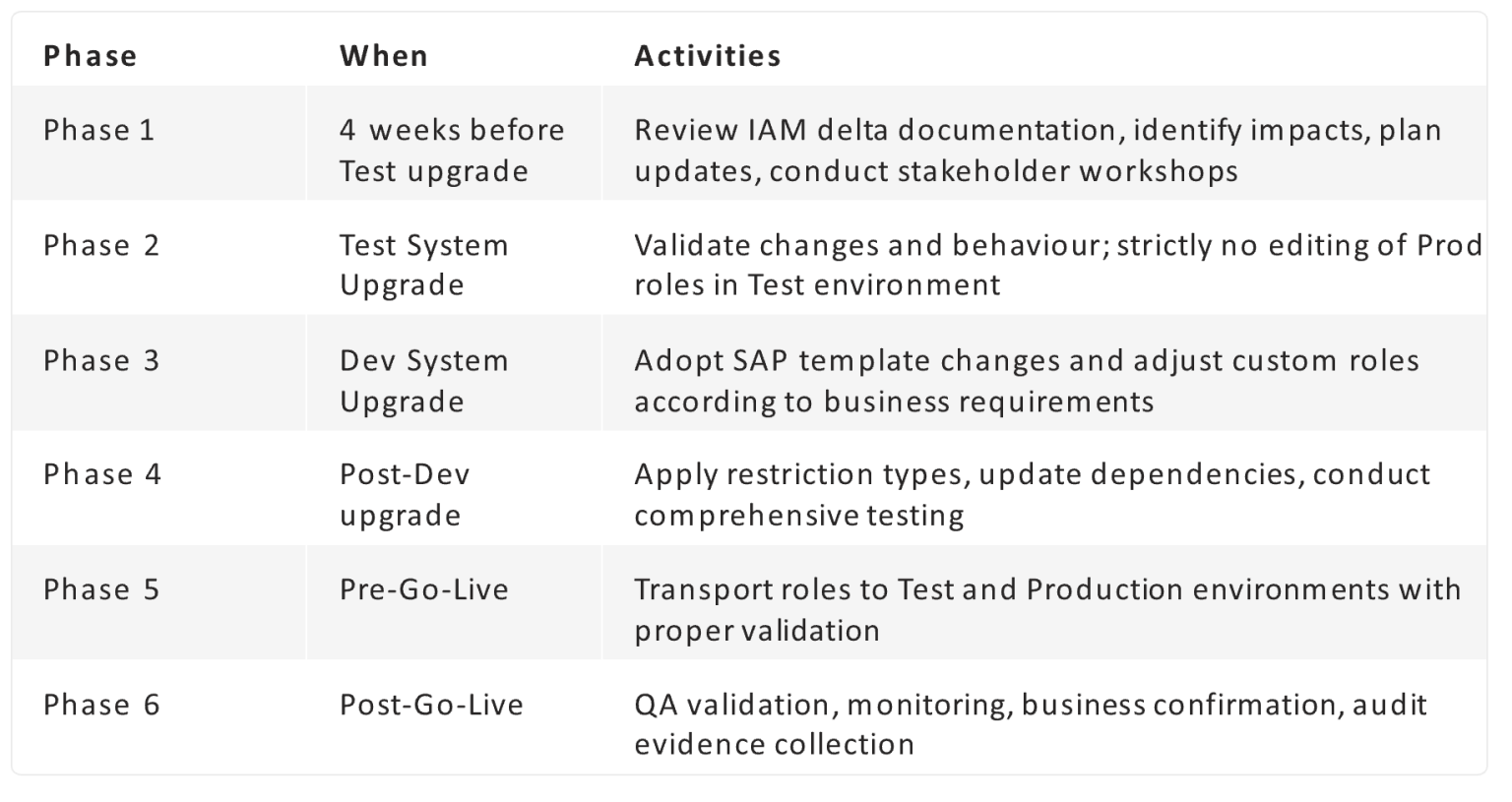 | Phase | When | Activities |
|---|---|---|
| Phase 1 | 4 weeks before Test upgrade | Review IAM delta documentation, identify impacts, plan updates, conduct stakeholder workshops |
| Phase 2 | Test System Upgrade | Validate changes and behaviour; strictly no editing of Prod roles in Test environment |
| Phase 3 | Dev System Upgrade | Adopt SAP template changes and adjust custom roles according to business requirements |
| Phase 4 | Post-Dev upgrade | Apply restriction types, update dependencies, conduct comprehensive testing |
| Phase 5 | Pre-Go-Live | Transport roles to Test and Production environments with proper validation |
| Phase 6 | Post-Go-Live | QA validation, monitoring, business confirmation, audit evidence collection |